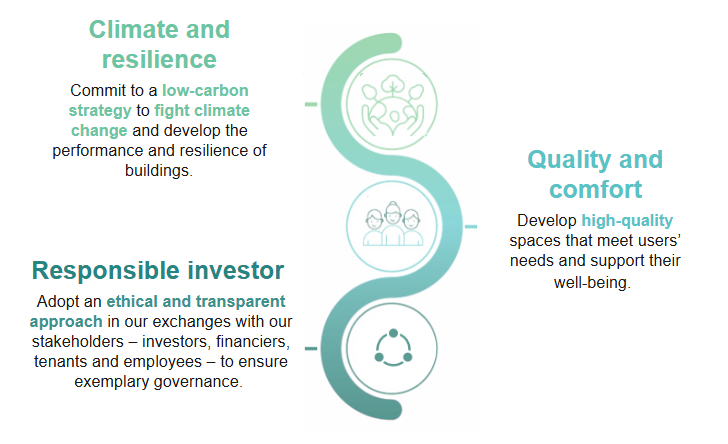 Climate and resilience

Commit to a low-carbon strategy to fight climate change and develop the performance and resilience of buildings.

Quality and comfort

Develop high-quality spaces that meet users' needs and support their well-being.

Responsible investor

Adopt an ethical and transparent approach in our exchanges with our stakeholders – investors, financiers, tenants and employees – to ensure exemplary governance.